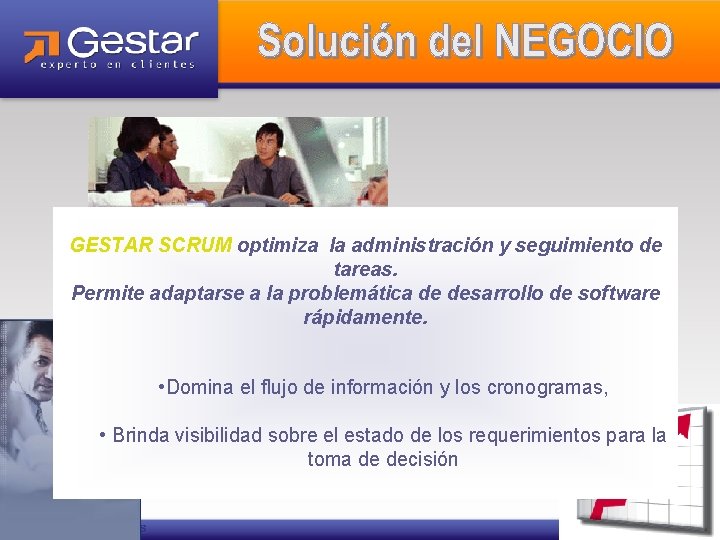 Gestar
experto en clientes

Solución del NEGOCIO

GESTAR SCRUM optimiza la administración y seguimiento de tareas.
Permite adaptarse a la problemática de desarrollo de software rápidamente.

•Domina el flujo de información y los cronogramas,

• Brinda visibilidad sobre el estado de los requerimientos para la toma de decisión